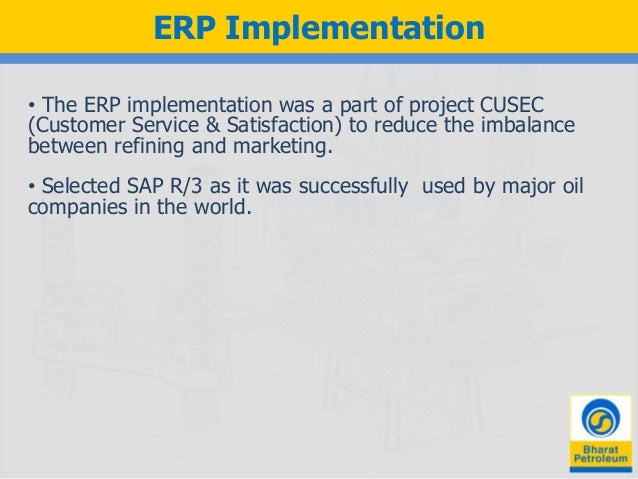 ERP Implementation

• The ERP implementation was a part of project CUSEC (Customer Service & Satisfaction) to reduce the imbalance between refining and marketing.

• Selected SAP R/3 as it was successfully used by major oil companies in the world.

Bharat Petroleum